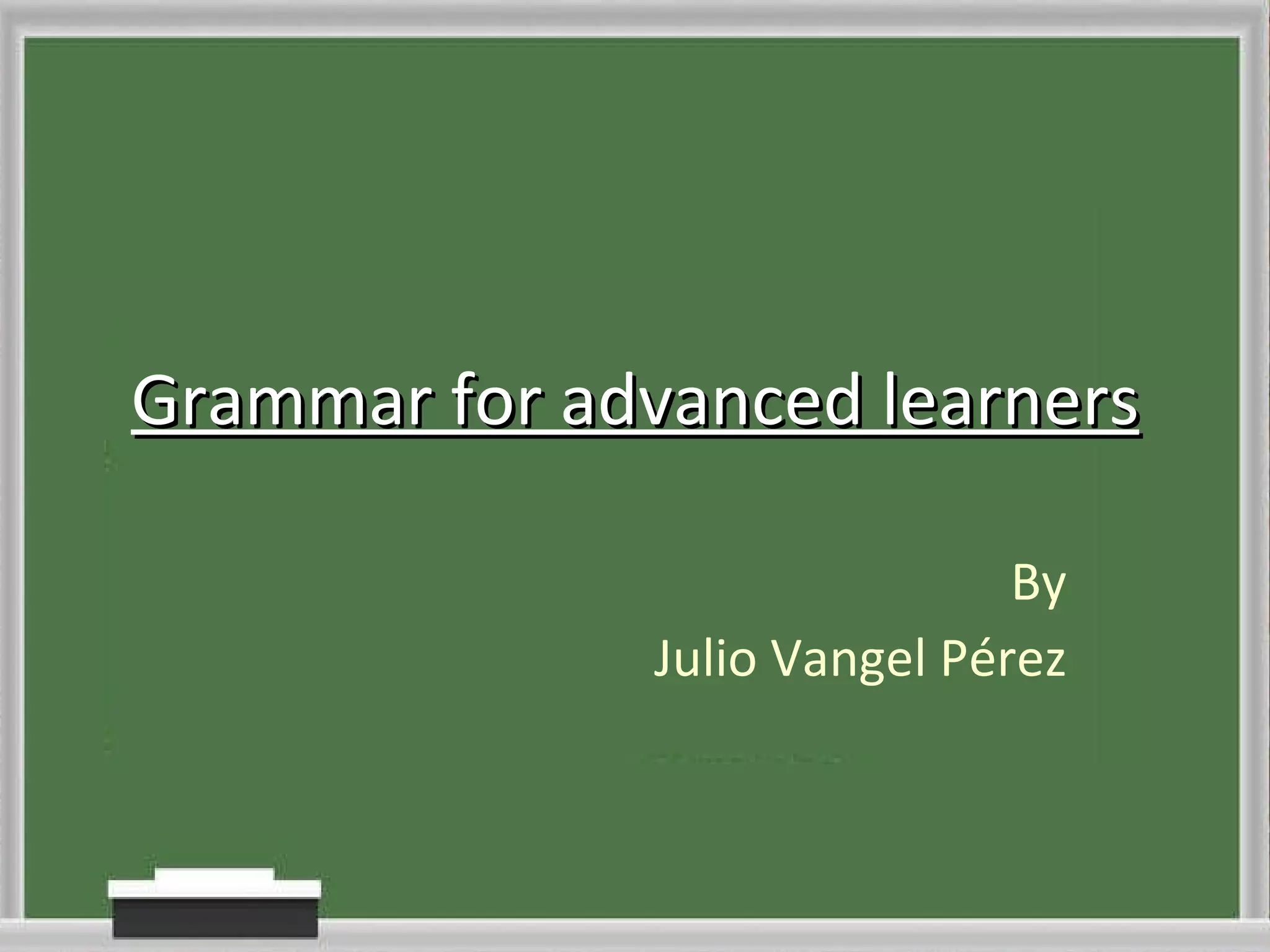 Grammar for advanced learners

By
Julio Vangel Pérez